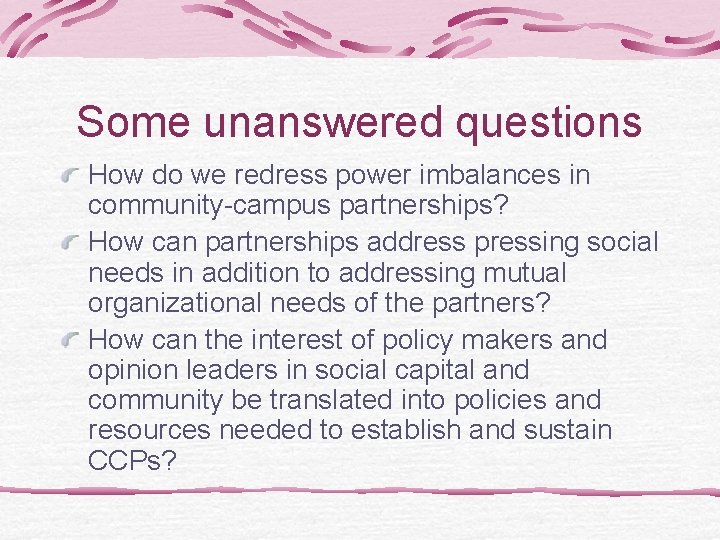 Some unanswered questions

How do we redress power imbalances in community-campus partnerships?

How can partnerships address pressing social needs in addition to addressing mutual organizational needs of the partners?

How can the interest of policy makers and opinion leaders in social capital and community be translated into policies and resources needed to establish and sustain CCPs?